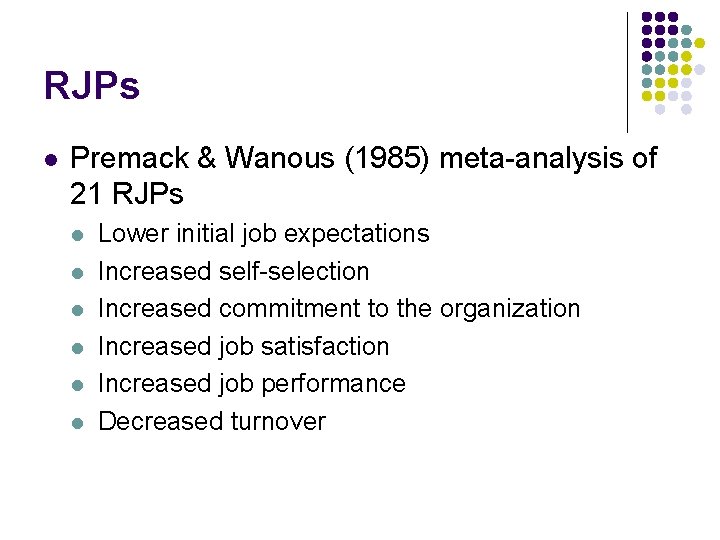 RJPs

- Premack & Wanous (1985) meta-analysis of 21 RJPs
  - Lower initial job expectations
  - Increased self-selection
  - Increased commitment to the organization
  - Increased job satisfaction
  - Increased job performance
  - Decreased turnover